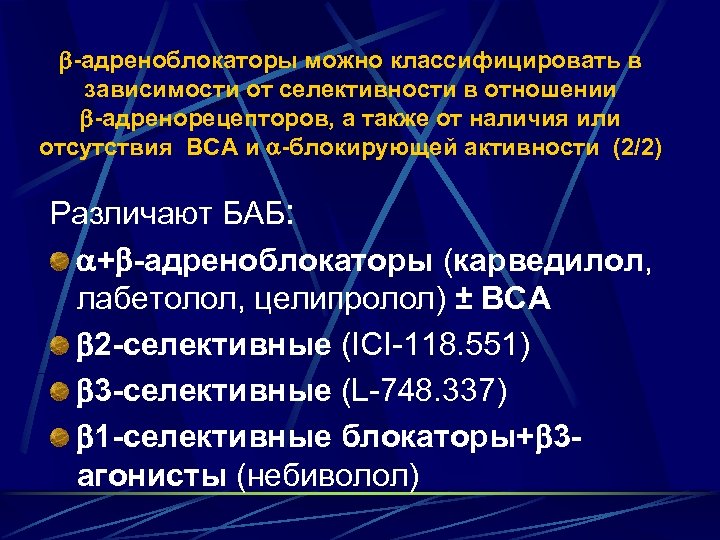 β-адреноблокаторы можно классифицировать в зависимости от селективности в отношении β-адренорецепторов, а также от наличия или отсутствия ВСА и α-блокирующей активности (2/2)

Различают БАБ:

α+β-адреноблокаторы (карведилол, лабетолол, целипролол) ± ВСА

β2-селективные (ICI-118.551)

β3-селективные (L-748.337)

β1-селективные блокаторы+β3-агонисты (небиволол)